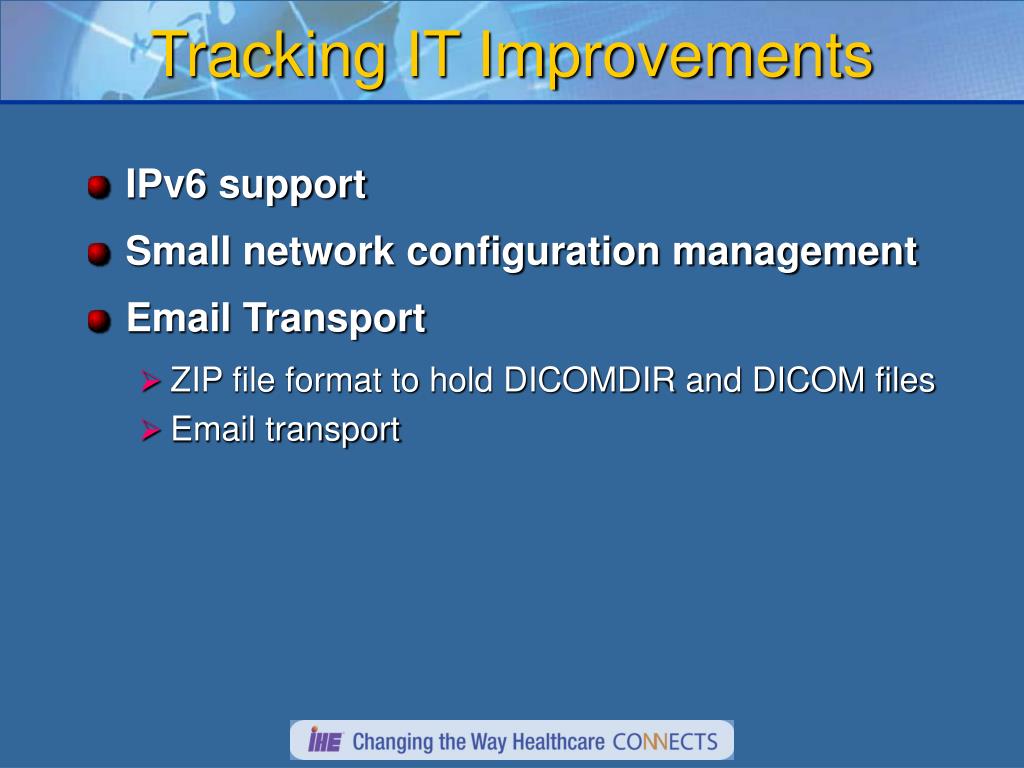 Tracking IT Improvements

IPv6 support

Small network configuration management

Email Transport

ZIP file format to hold DICOMDIR and DICOM files

Email transport

IHE Changing the Way Healthcare CONNECTS